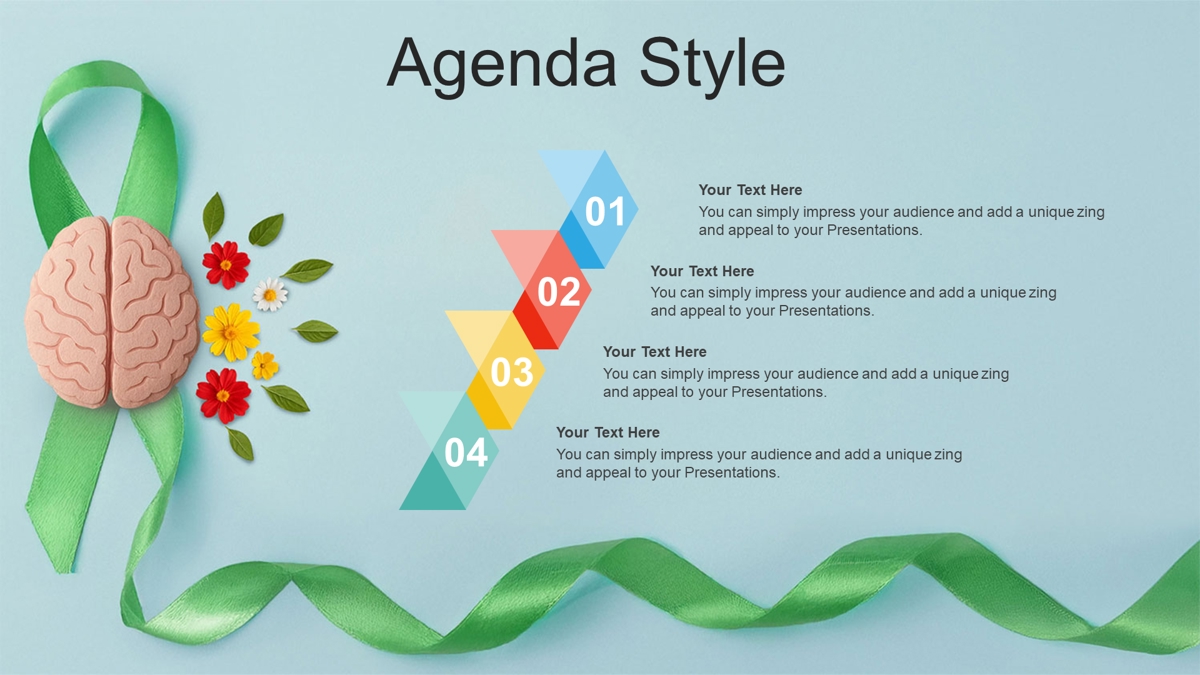 Agenda Style

01

Your Text Here

You can simply impress your audience and add a unique zing and appeal to your Presentations.

02

Your Text Here

You can simply impress your audience and add a unique zing and appeal to your Presentations.

03

Your Text Here

You can simply impress your audience and add a unique zing and appeal to your Presentations.

04

Your Text Here

You can simply impress your audience and add a unique zing and appeal to your Presentations.